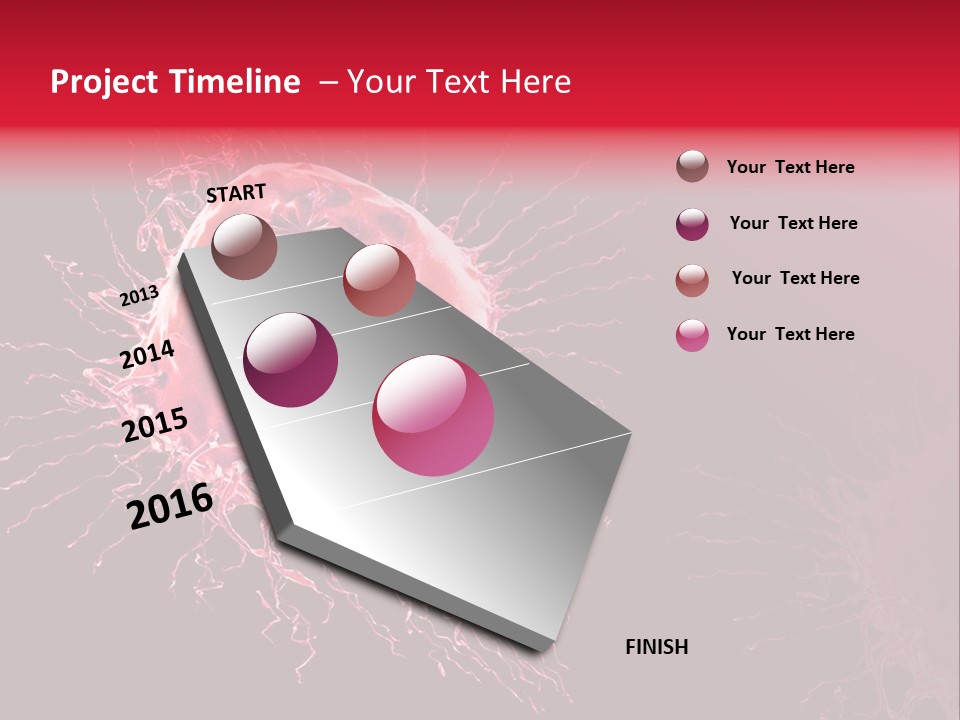 Project Timeline – Your Text Here

START

2013

2014

2015

2016

FINISH

Your Text Here

Your Text Here

Your Text Here

Your Text Here